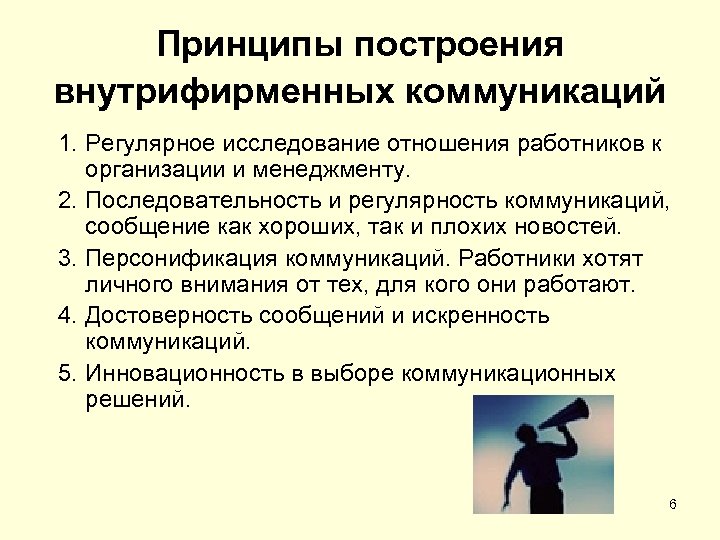 Принципы построения внутрифирменных коммуникаций

1. Регулярное исследование отношения работников к организации и менеджменту.
2. Последовательность и регулярность коммуникаций, сообщение как хороших, так и плохих новостей.
3. Персонификация коммуникаций. Работники хотят личного внимания от тех, для кого они работают.
4. Достоверность сообщений и искренность коммуникаций.
5. Инновационность в выборе коммуникационных решений.

6